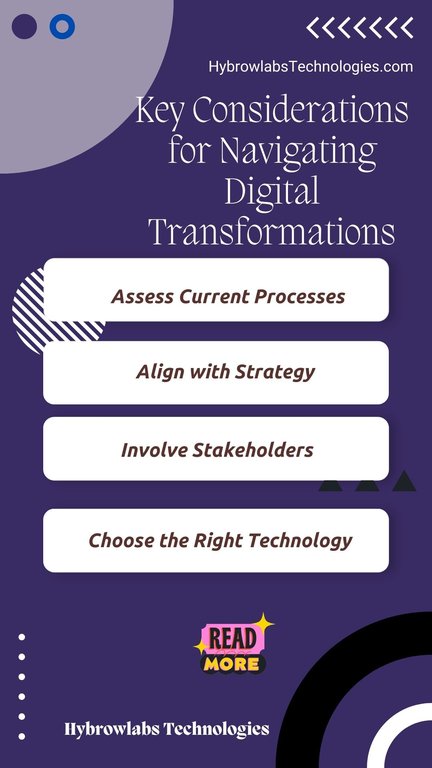 HybrowlabsTechnologies.com

Key Considerations for Navigating Digital Transformations

Assess Current Processes

Align with Strategy

Involve Stakeholders

Choose the Right Technology

READ MORE

Hybrowlabs Technologies